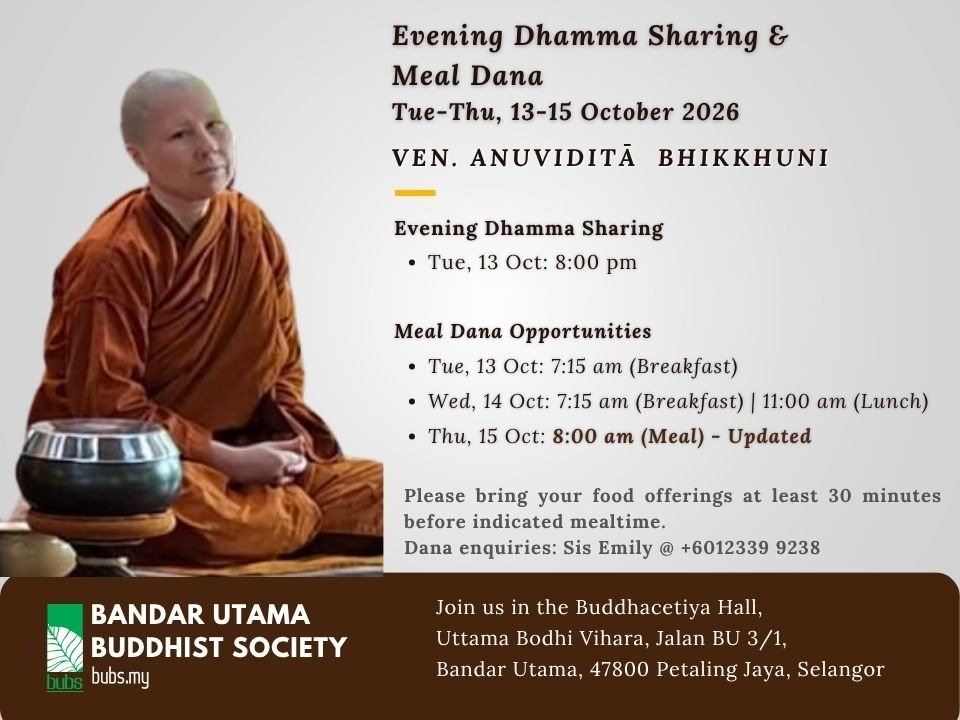 Evening Dhamma Sharing & Meal Dana

Tue-Thu, 13-15 October 2026

VEN. ANUVIDITĀ BHIKKHUNI

Evening Dhamma Sharing

• Tue, 13 Oct: 8:00 pm

Meal Dana Opportunities

• Tue, 13 Oct: 7:15 am (Breakfast)
• Wed, 14 Oct: 7:15 am (Breakfast) | 11:00 am (Lunch)
• Thu, 15 Oct: 8:00 am (Meal) - Updated

Please bring your food offerings at least 30 minutes before indicated mealtime.
Dana enquiries: Sis Emily @ +6012339 9238

bubs

BANDAR UTAMA
BUDDHIST SOCIETY
bubs.my

Join us in the Buddhacetiya Hall,
Uttama Bodhi Vihara, Jalan BU 3/1,
Bandar Utama, 47800 Petaling Jaya, Selangor